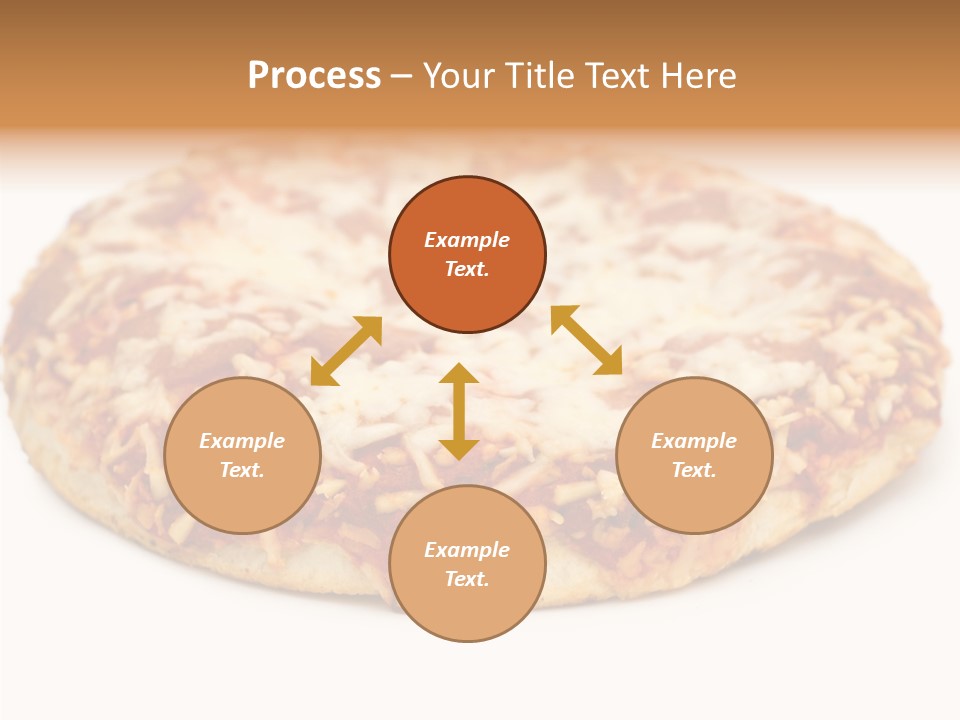 Process – Your Title Text Here

Example Text.

Example Text.

Example Text.

Example Text.